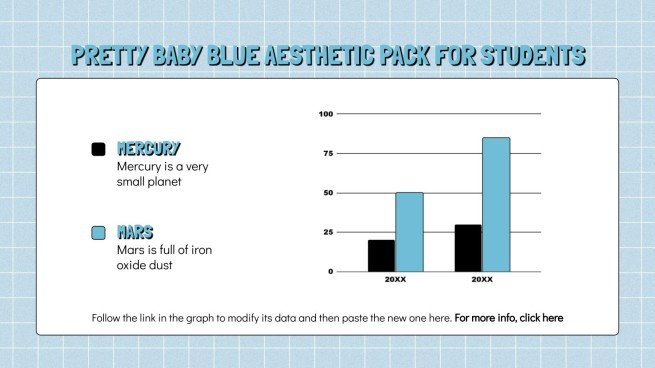 PRETTY BABY BLUE AESTHETIC PACK FOR STUDENTS

MERCURY
Mercury is a very small planet

MARS
Mars is full of iron oxide dust

100
75
50
25
0
20XX
20XX

Follow the link in the graph to modify its data and then paste the new one here. For more info, click here